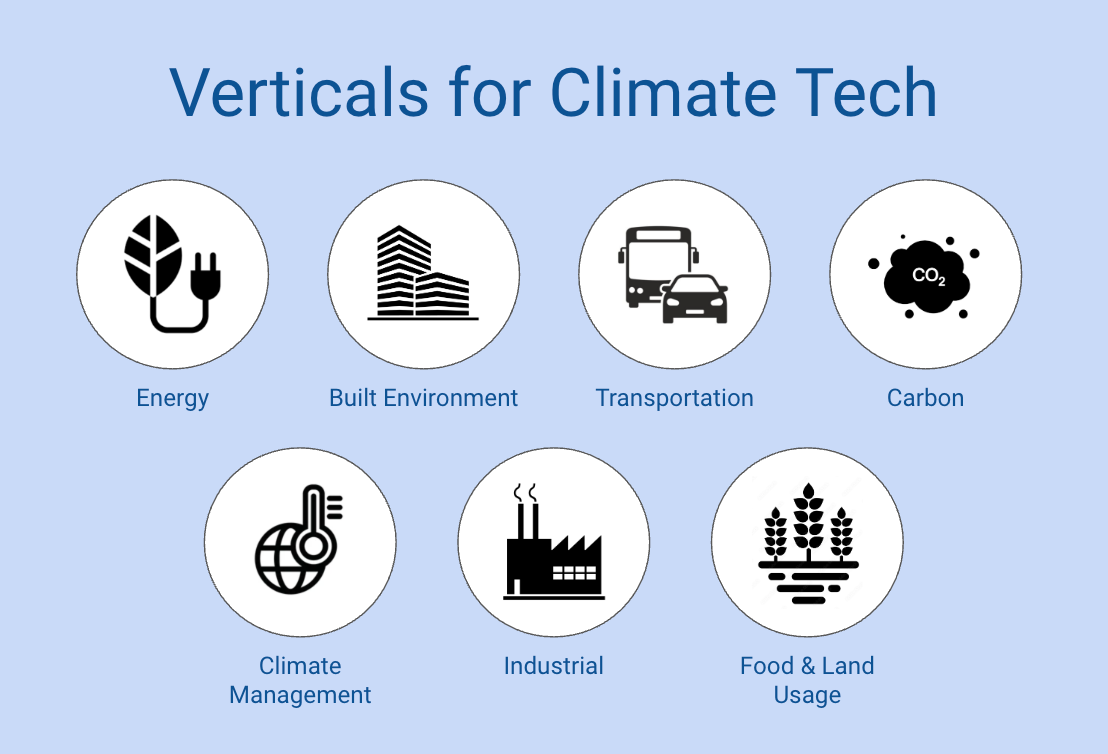 Verticals for Climate Tech

$CO_2$

Energy

Built Environment

Transportation

Carbon

Climate Management

Industrial

Food & Land Usage